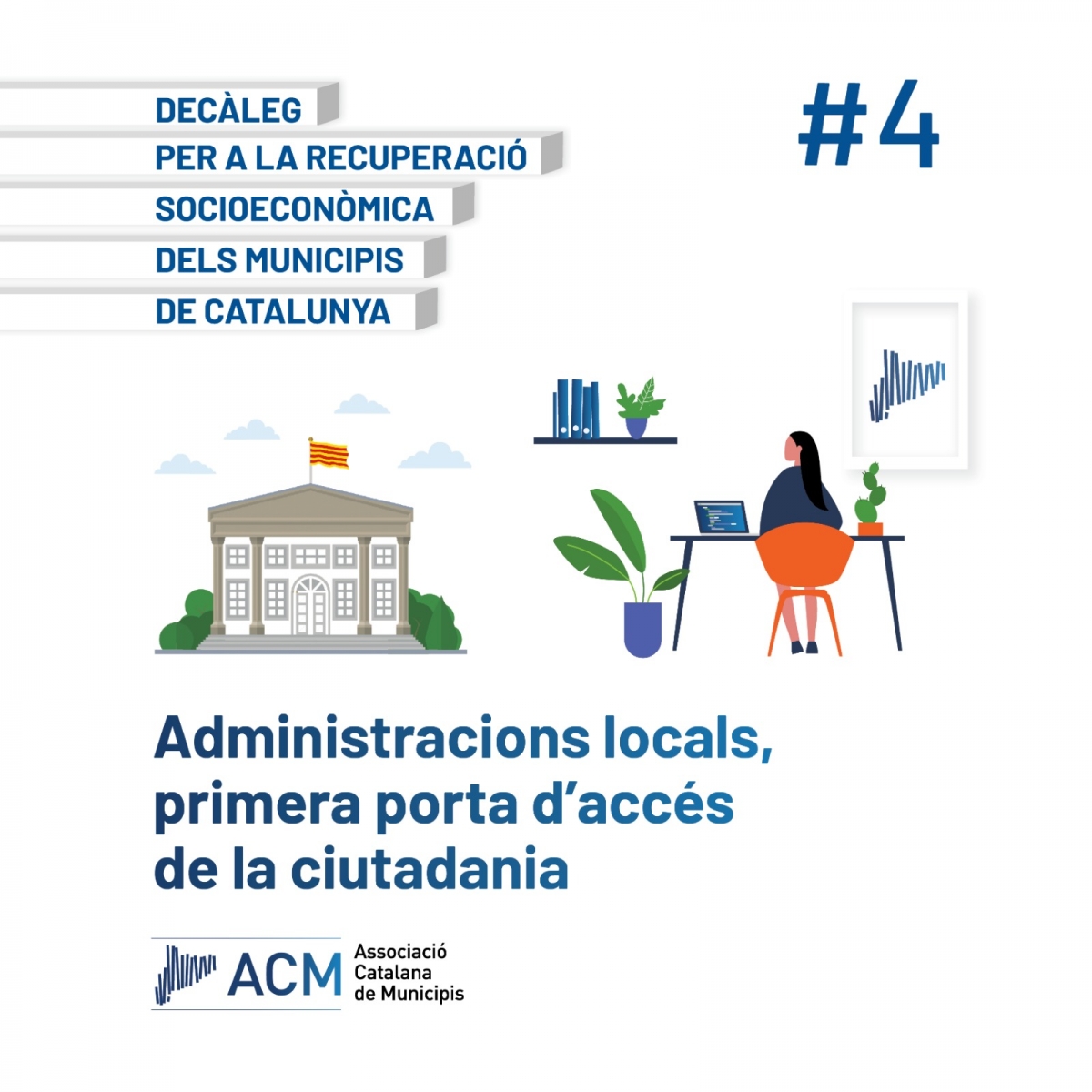 DECÀLEG
PER A LA RECUPERACIÓ
SOCIOECONÒMICA
DELS MUNICIPIS
DE CATALUNYA

#4

Administracions locals, primera porta d'accés de la ciutadania

ACM
Associació
Catalana
de Municipis